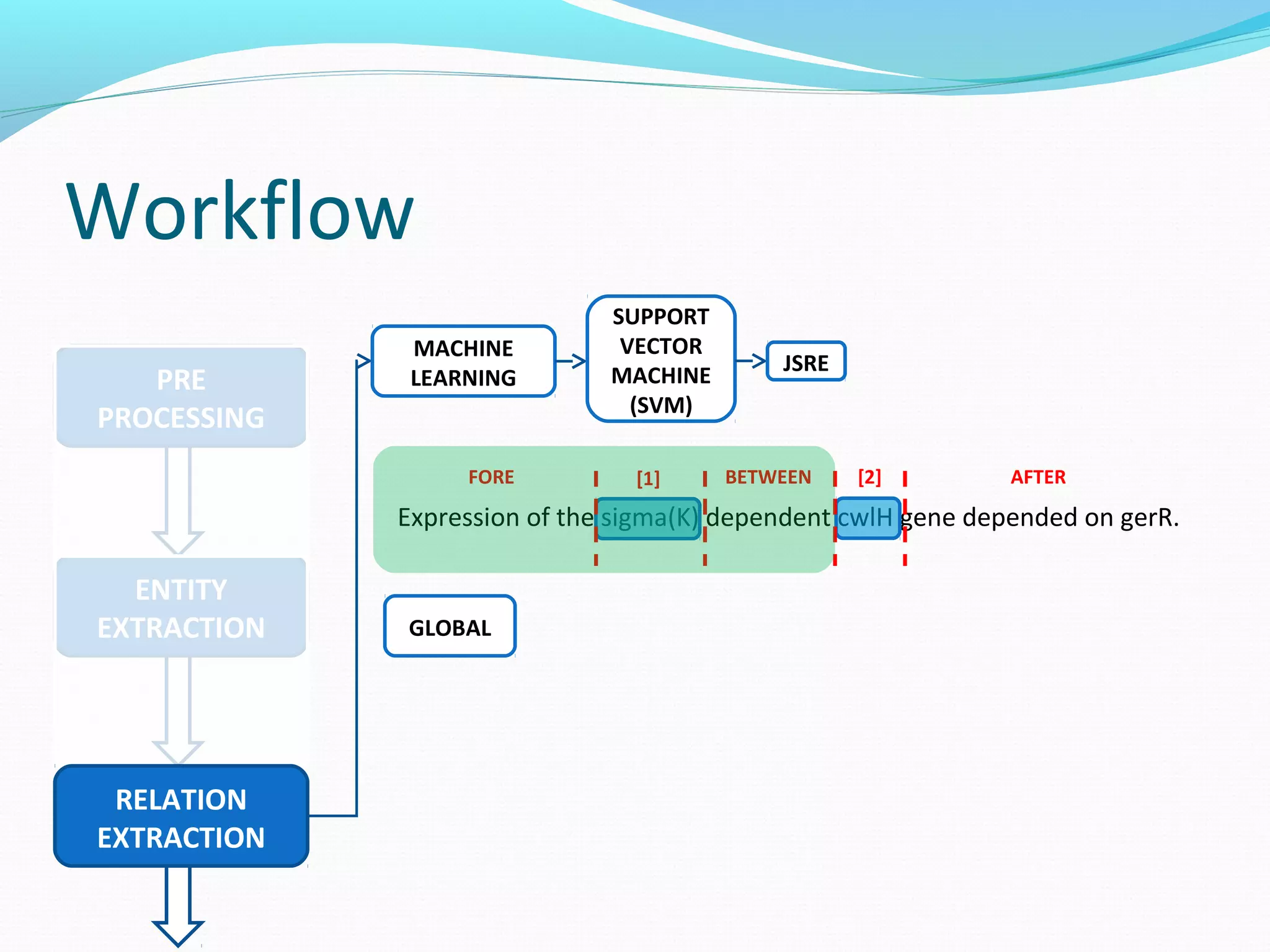 Workflow

PRE PROCESSING

ENTITY EXTRACTION

RELATION EXTRACTION

MACHINE LEARNING

SUPPORT VECTOR MACHINE (SVM)

JSRE

FORE [1] BETWEEN [2] AFTER

Expression of the sigma(K) dependent cwlH gene depended on gerR.

GLOBAL